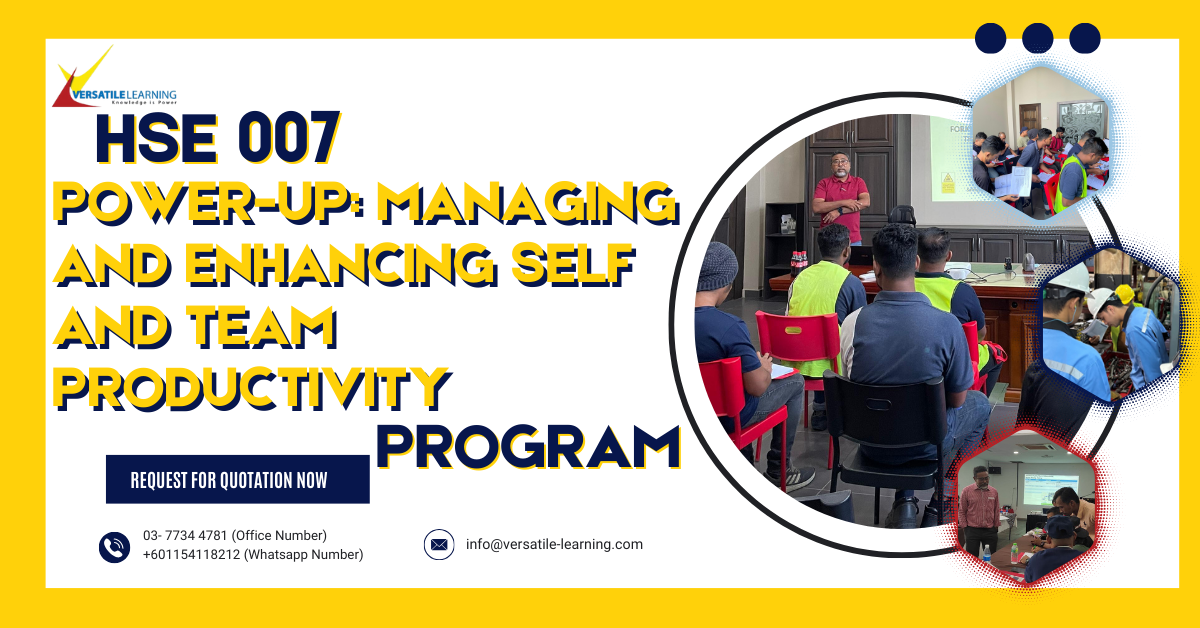 VERSATILE LEARNING
Knowledge is Power

HSE 007
POWER-UP: MANAGING AND ENHANCING SELF AND TEAM PRODUCTIVITY PROGRAM

REQUEST FOR QUOTATION NOW

03- 7734 4781 (Office Number)
+601154118212 (Whatsapp Number)

info@versatile-learning.com